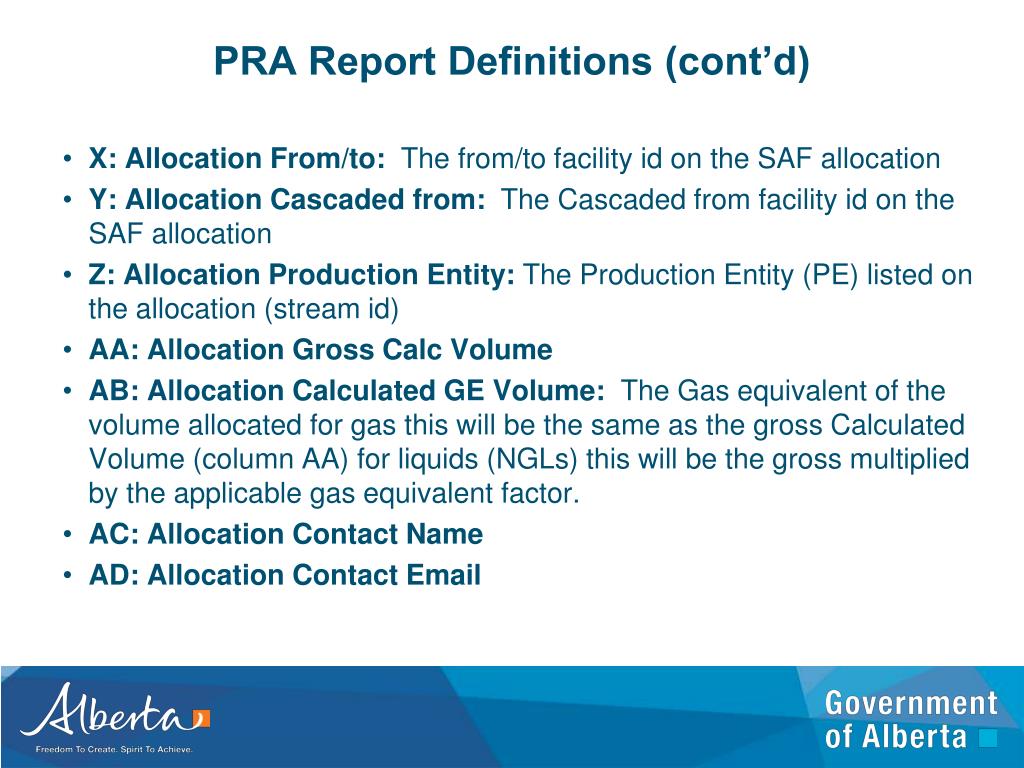 PRA Report Definitions (cont'd)

• X: Allocation From/to: The from/to facility id on the SAF allocation
• Y: Allocation Cascaded from: The Cascaded from facility id on the SAF allocation
• Z: Allocation Production Entity: The Production Entity (PE) listed on the allocation (stream id)
• AA: Allocation Gross Calc Volume
• AB: Allocation Calculated GE Volume: The Gas equivalent of the volume allocated for gas this will be the same as the gross Calculated Volume (column AA) for liquids (NGLs) this will be the gross multiplied by the applicable gas equivalent factor.
• AC: Allocation Contact Name
• AD: Allocation Contact Email

Alberta
Freedom To Create. Spirit To Achieve.

Government of Alberta